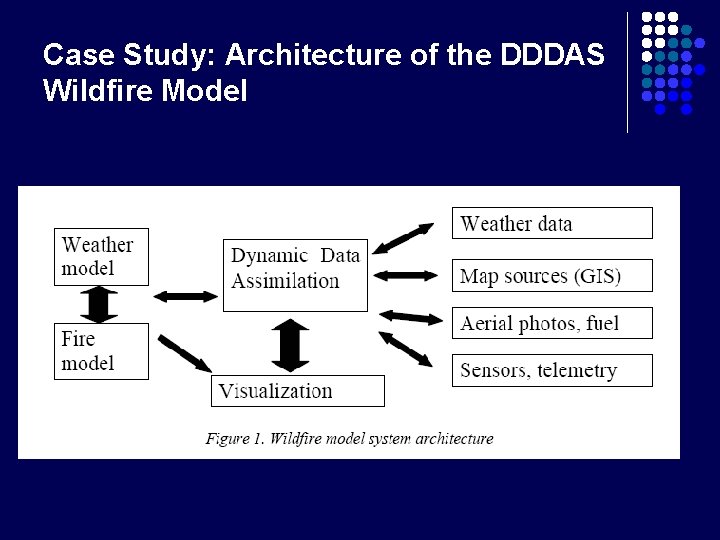 Case Study: Architecture of the DDDAS Wildfire Model

Weather model

Fire model

Dynamic Data Assimilation

Visualization

Weather data

Map sources (GIS)

Aerial photos, fuel

Sensors, telemetry

Figure 1. Wildfire model system architecture